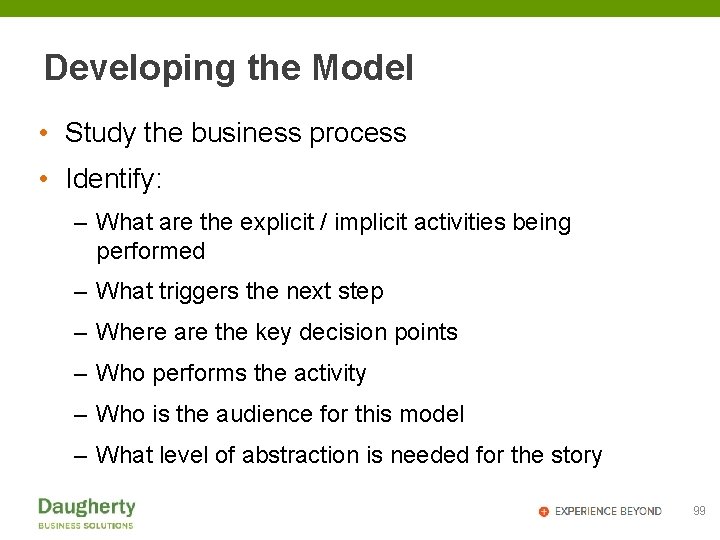 Developing the Model

• Study the business process

• Identify:

– What are the explicit / implicit activities being performed

– What triggers the next step

– Where are the key decision points

– Who performs the activity

– Who is the audience for this model

– What level of abstraction is needed for the story

Daugherty
BUSINESS SOLUTIONS

EXPERIENCE BEYOND 99